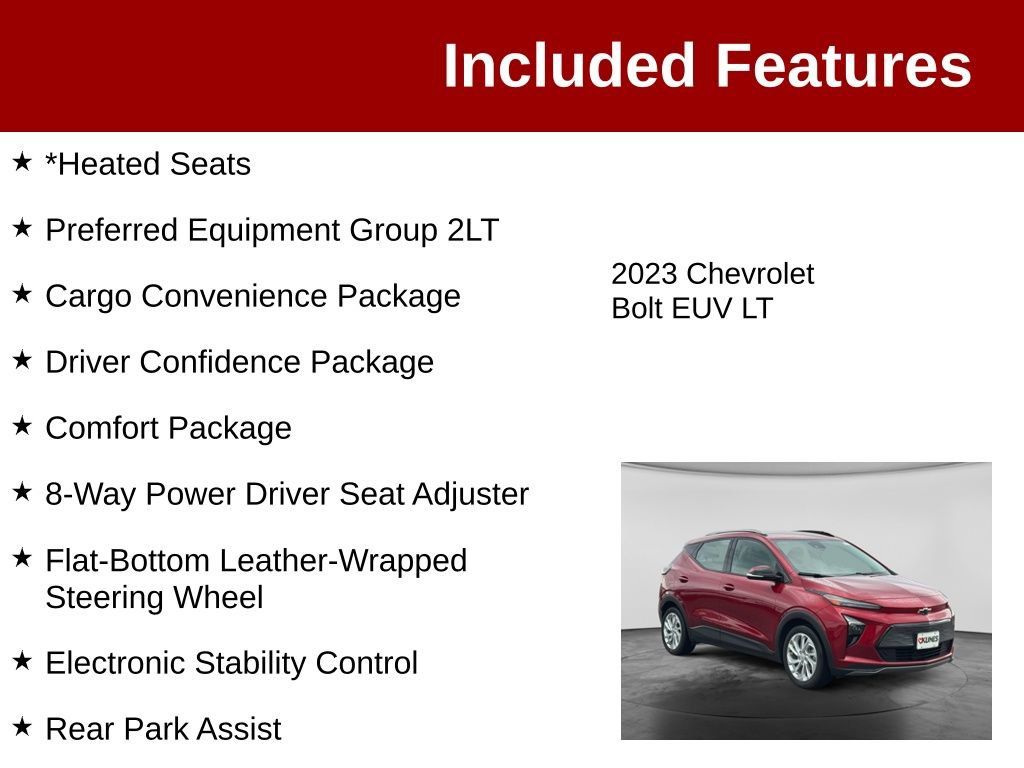 Included Features

★ *Heated Seats

★ Preferred Equipment Group 2LT

★ Cargo Convenience Package

★ Driver Confidence Package

★ Comfort Package

★ 8-Way Power Driver Seat Adjuster

★ Flat-Bottom Leather-Wrapped Steering Wheel

★ Electronic Stability Control

★ Rear Park Assist

2023 Chevrolet Bolt EUV LT

KUNES